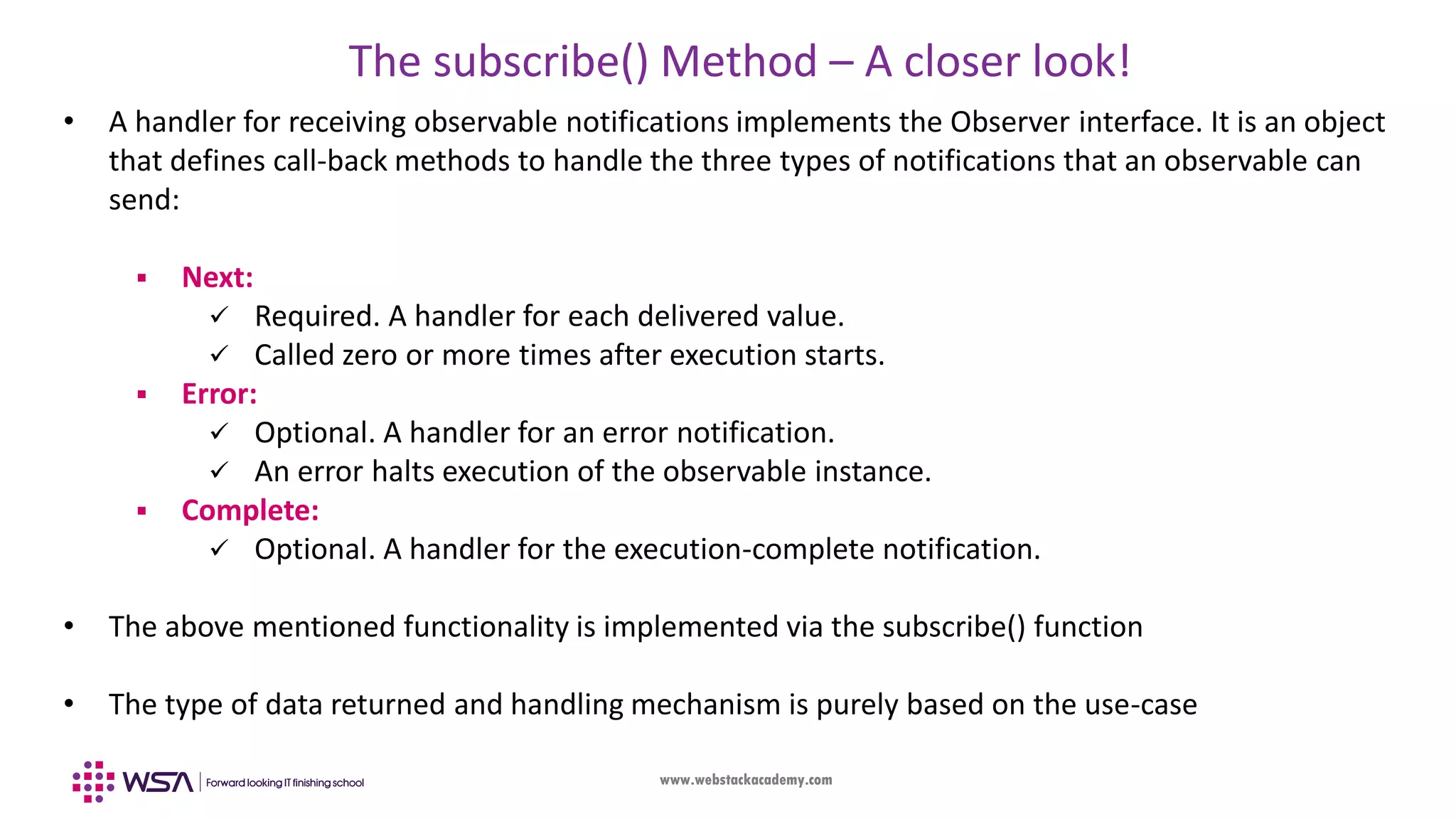 The subscribe() Method – A closer look!

• A handler for receiving observable notifications implements the Observer interface. It is an object that defines call-back methods to handle the three types of notifications that an observable can send:

▪ Next:
✓ Required. A handler for each delivered value.
✓ Called zero or more times after execution starts.
▪ Error:
✓ Optional. A handler for an error notification.
✓ An error halts execution of the observable instance.
▪ Complete:
✓ Optional. A handler for the execution-complete notification.

• The above mentioned functionality is implemented via the subscribe() function

• The type of data returned and handling mechanism is purely based on the use-case

WSA | Forward looking IT finishing school

www.webstackacademy.com